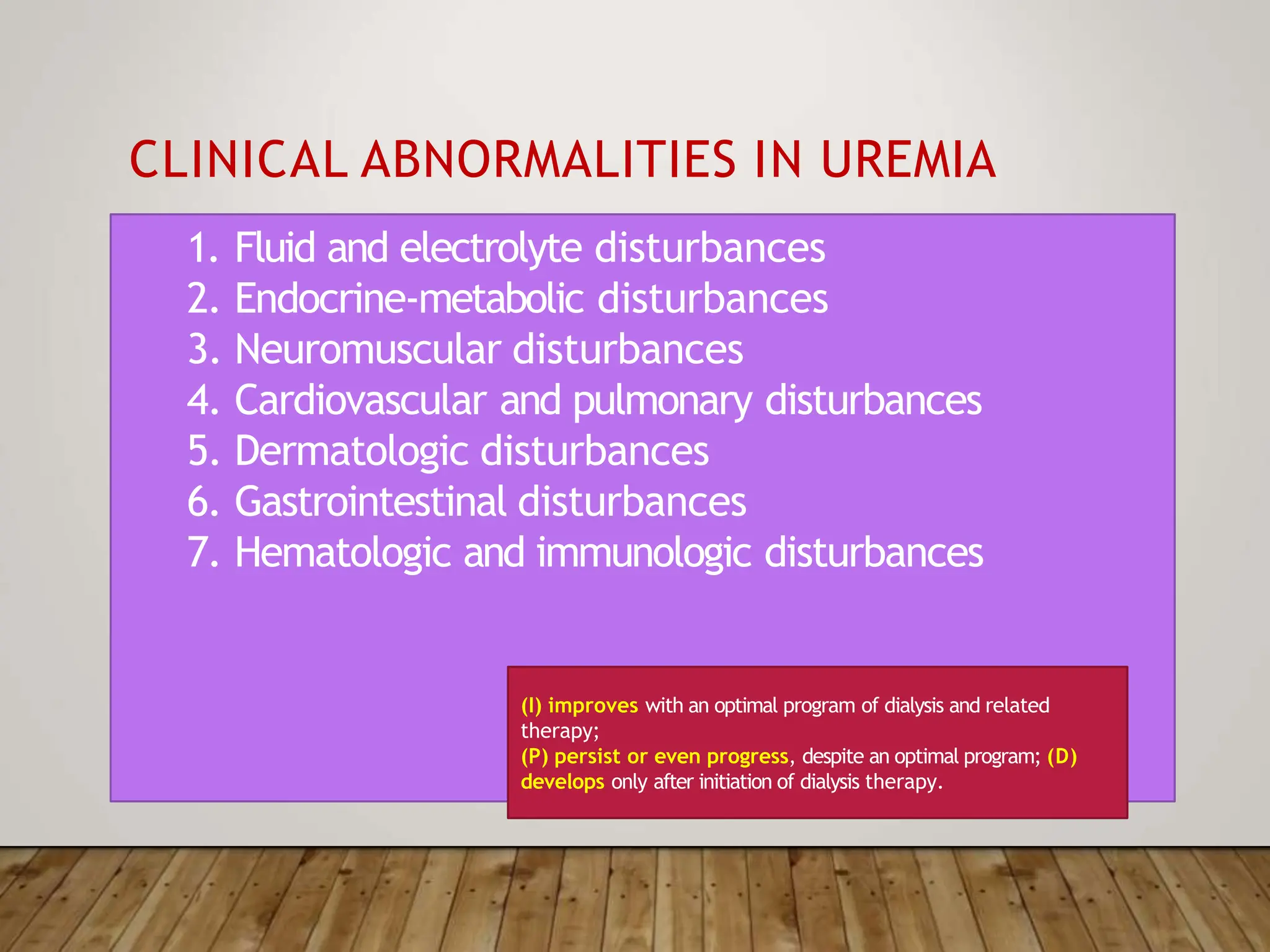 CLINICAL ABNORMALITIES IN UREMIA

1. Fluid and electrolyte disturbances
2. Endocrine-metabolic disturbances
3. Neuromuscular disturbances
4. Cardiovascular and pulmonary disturbances
5. Dermatologic disturbances
6. Gastrointestinal disturbances
7. Hematologic and immunologic disturbances

(I) improves with an optimal program of dialysis and related therapy;
(P) persist or even progress, despite an optimal program; (D) develops only after initiation of dialysis therapy.